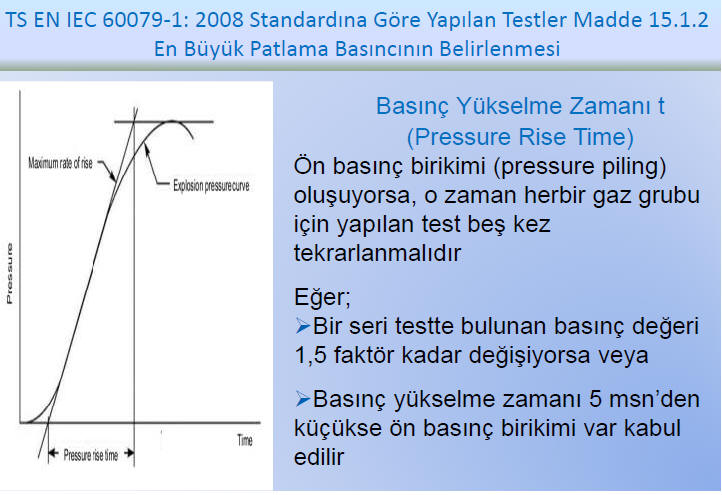 TS EN IEC 60079-1: 2008 Standardına Göre Yapılan Testler Madde 15.1.2
En Büyük Patlama Basıncının Belirlenmesi

Maximum rate of rise

Explosion pressure curve

Pressure

Time

Pressure rise time

Basınç Yükselme Zamanı t
(Pressure Rise Time)

Ön basınç birikimi (pressure piling) oluşuyorsa, o zaman herbir gaz grubu için yapılan test beş kez tekrarlanmalıdır

Eğer;

➢Bir seri testte bulunan basınç değeri 1,5 faktör kadar değişiyorsa veya

➢Basınç yükselme zamanı 5 msn'den küçükse ön basınç birikimi var kabul edilir